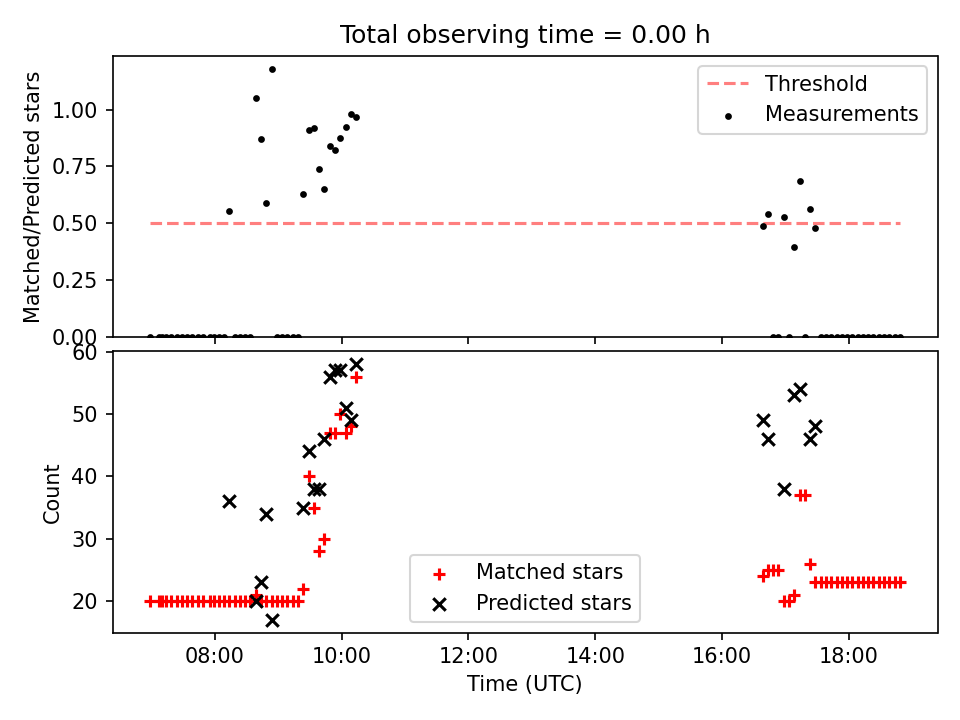 Total observing time = 0.00 h

Matched/Predicted stars

1.00
0.75
0.50
0.25
0.00

Threshold
Measurements

Count

60
50
40
30
20

Matched stars
Predicted stars

08:00
10:00
12:00
14:00
16:00
18:00

Time (UTC)